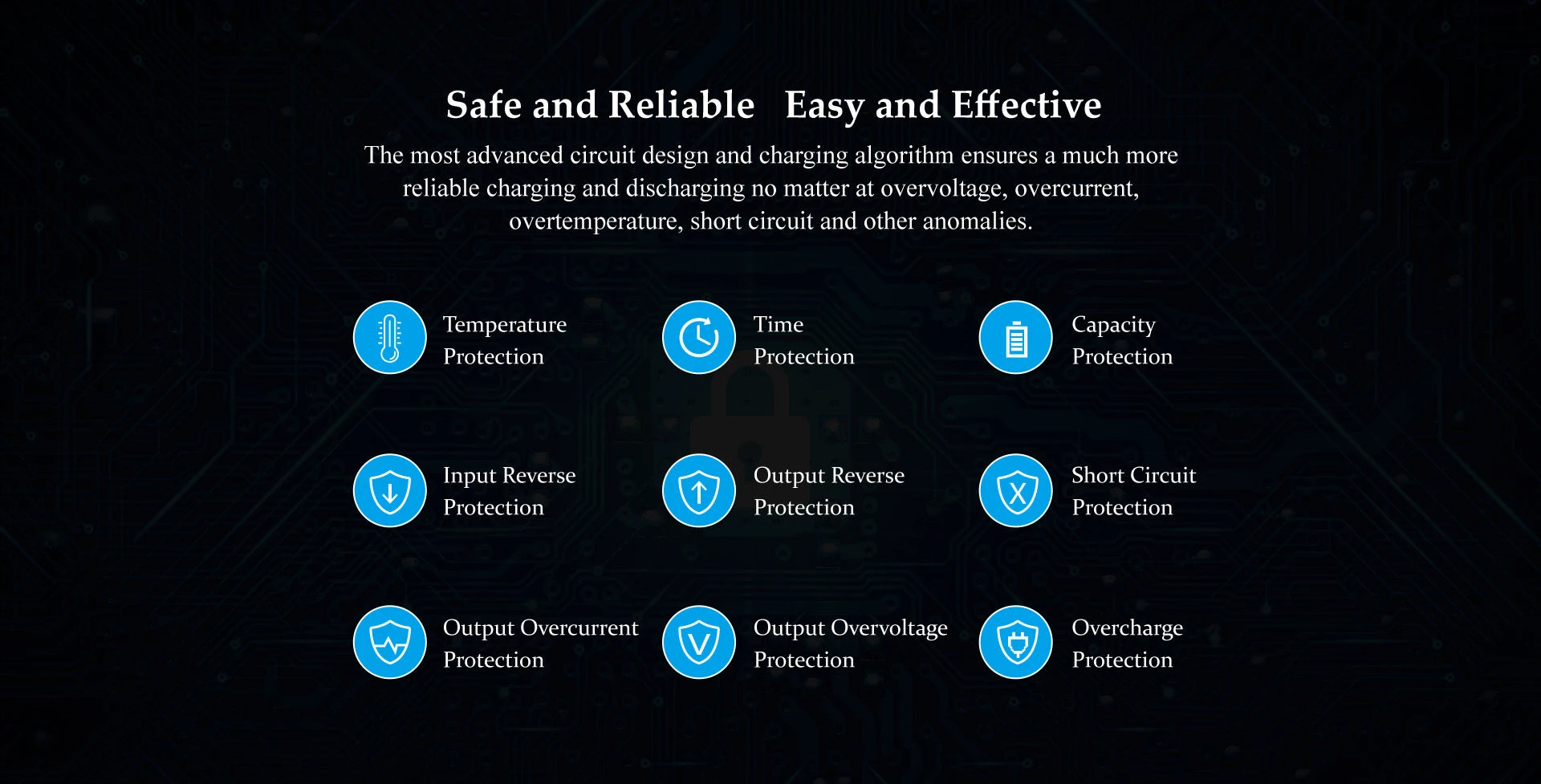 Safe and Reliable   Easy and Effective

The most advanced circuit design and charging algorithm ensures a much more reliable charging and discharging no matter at overvoltage, overcurrent, overtemperature, short circuit and other anomalies.

Temperature Protection

Time Protection

Capacity Protection

Input Reverse Protection

Output Reverse Protection

Short Circuit Protection

Output Overcurrent Protection

Output Overvoltage Protection

Overcharge Protection